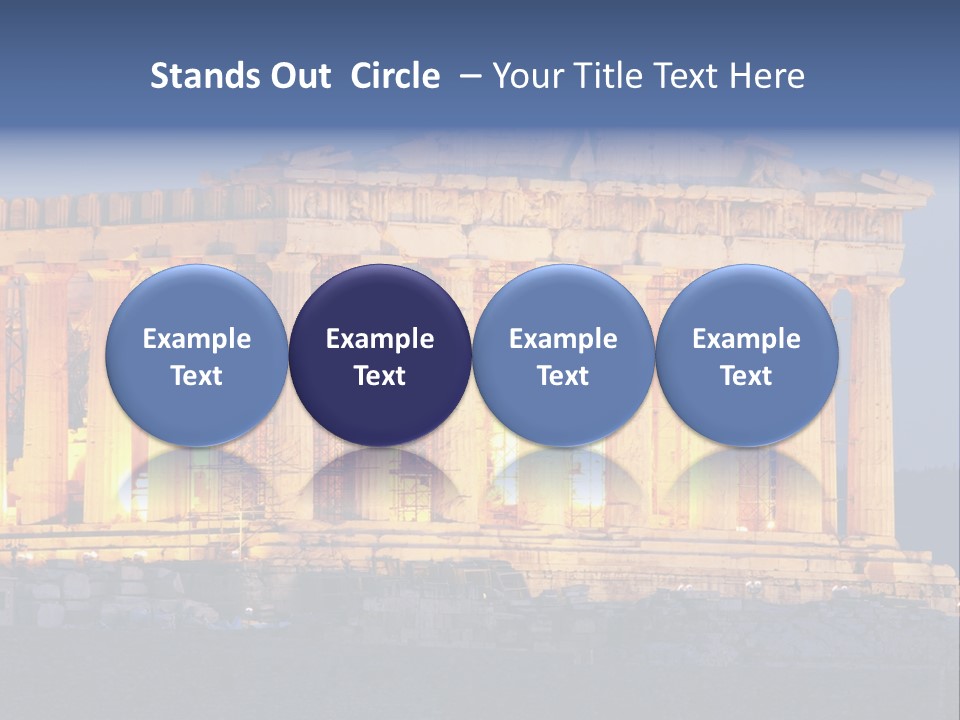 Stands Out Circle – Your Title Text Here

Example Text

Example Text

Example Text

Example Text